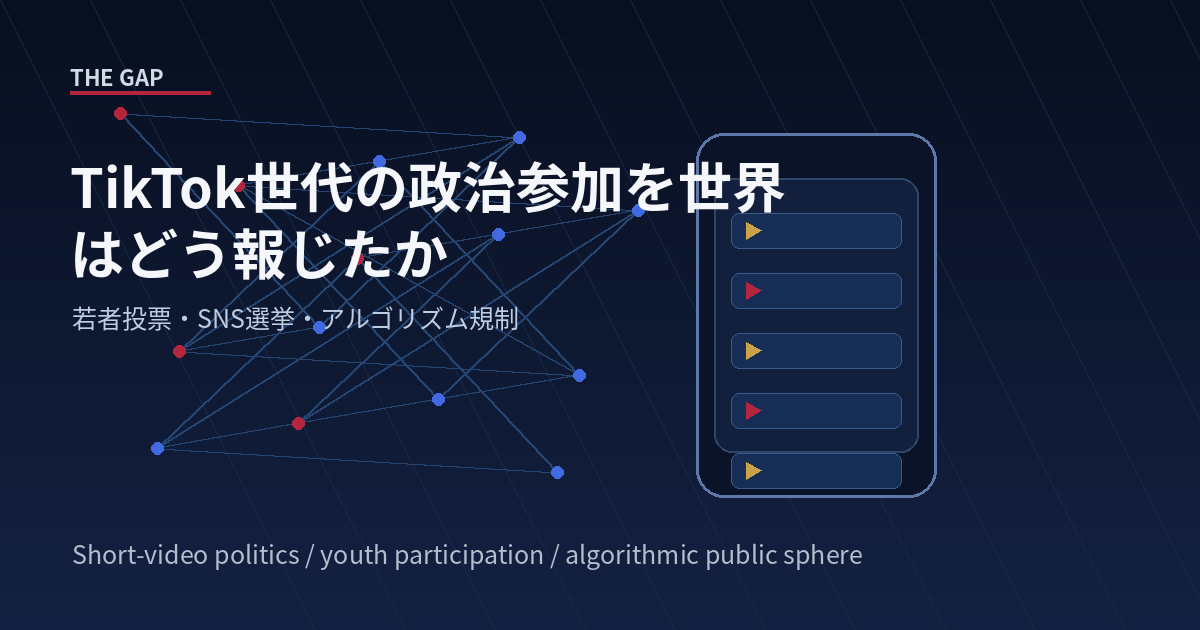 THE GAP

TikTok世代の政治参加を世界はどう報じたか

若者投票・SNS選挙・アルゴリズム規制

Short-video politics / youth participation / algorithmic public sphere